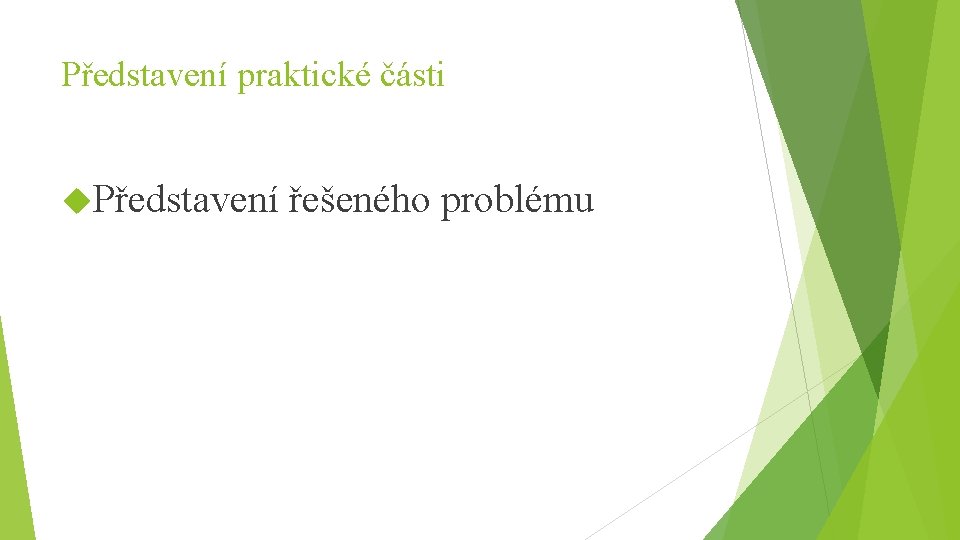 Představení praktické části

Představení řešeného problému